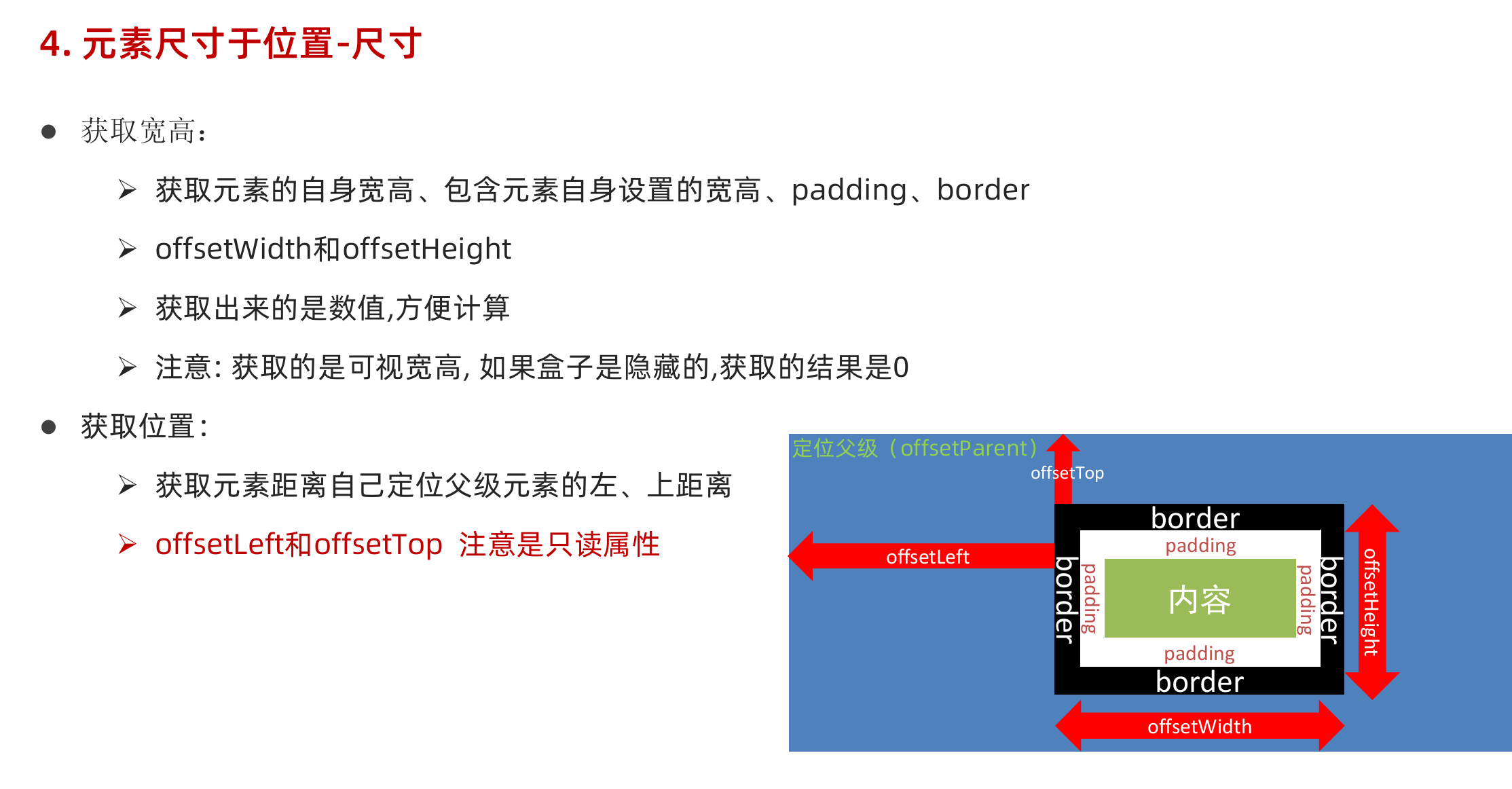 4. 元素尺寸于位置-尺寸

● 获取宽高：

➢ 获取元素的自身宽高、包含元素自身设置的宽高、padding、border

➢ offsetWidth和offsetHeight

➢ 获取出来的是数值,方便计算

➢ 注意: 获取的是可视宽高, 如果盒子是隐藏的,获取的结果是0

● 获取位置：

➢ 获取元素距离自己定位父级元素的左、上距离

➢ offsetLeft和offsetTop 注意是只读属性

定位父级（offsetParent）

offsetTop

offsetLeft

border

padding

border

padding

内容

padding

border

padding

border

offsetHeight

offsetWidth